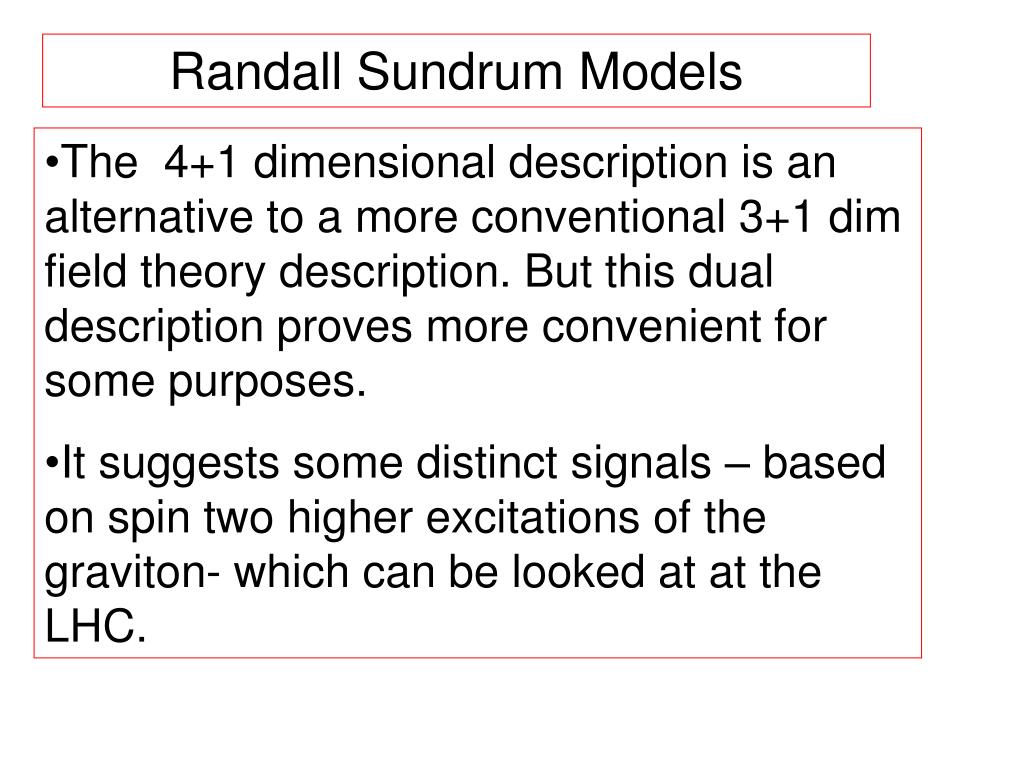 Randall Sundrum Models

•The 4+1 dimensional description is an alternative to a more conventional 3+1 dim field theory description. But this dual description proves more convenient for some purposes.

•It suggests some distinct signals – based on spin two higher excitations of the graviton- which can be looked at at the LHC.